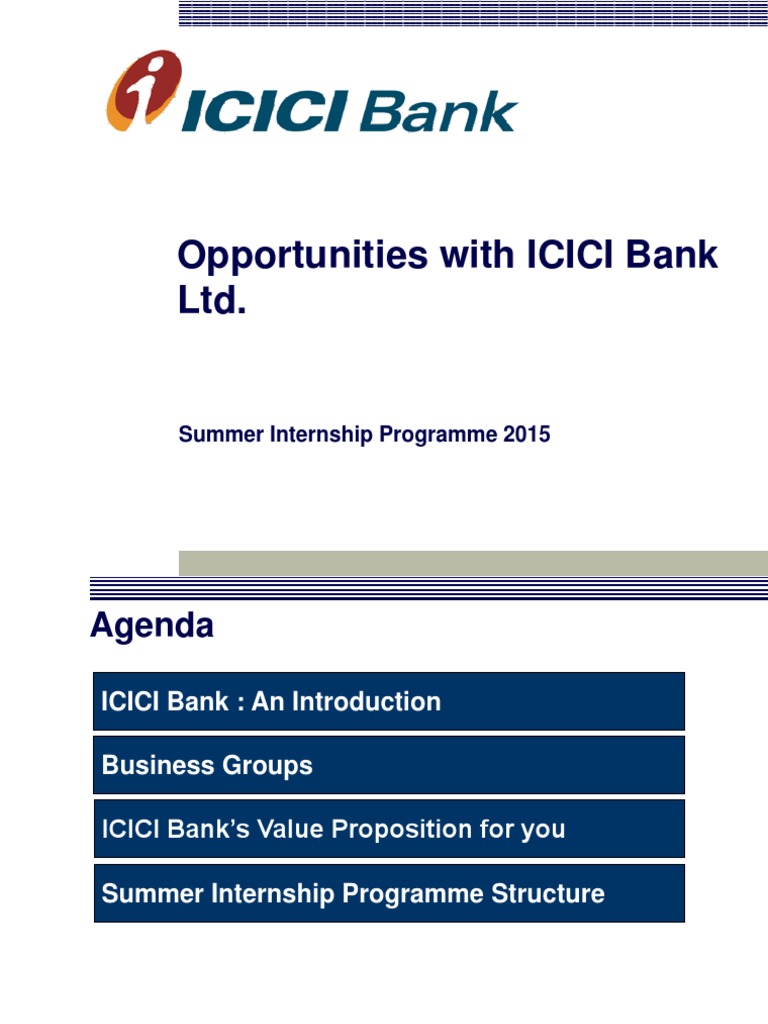 ICICI Bank

Opportunities with ICICI Bank Ltd.

Summer Internship Programme 2015

Agenda

ICICI Bank : An Introduction

Business Groups

ICICI Bank's Value Proposition for you

Summer Internship Programme Structure